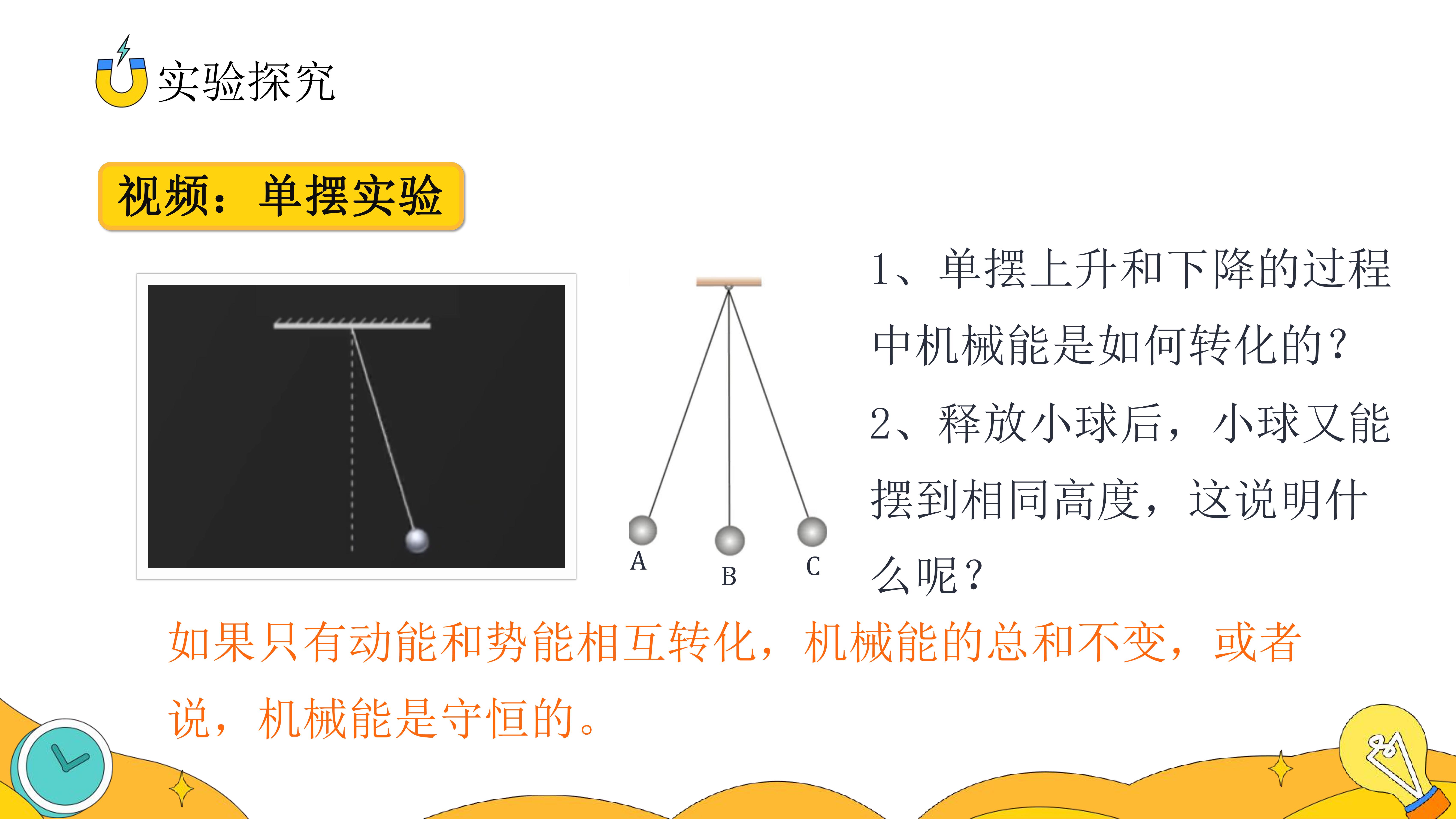 实验探究

视频：单摆实验

A

B

C

1、单摆上升和下降的过程中机械能是如何转化的？

2、释放小球后，小球又能摆到相同高度，这说明什么呢？

如果只有动能和势能相互转化，机械能的总和不变，或者说，机械能是守恒的。